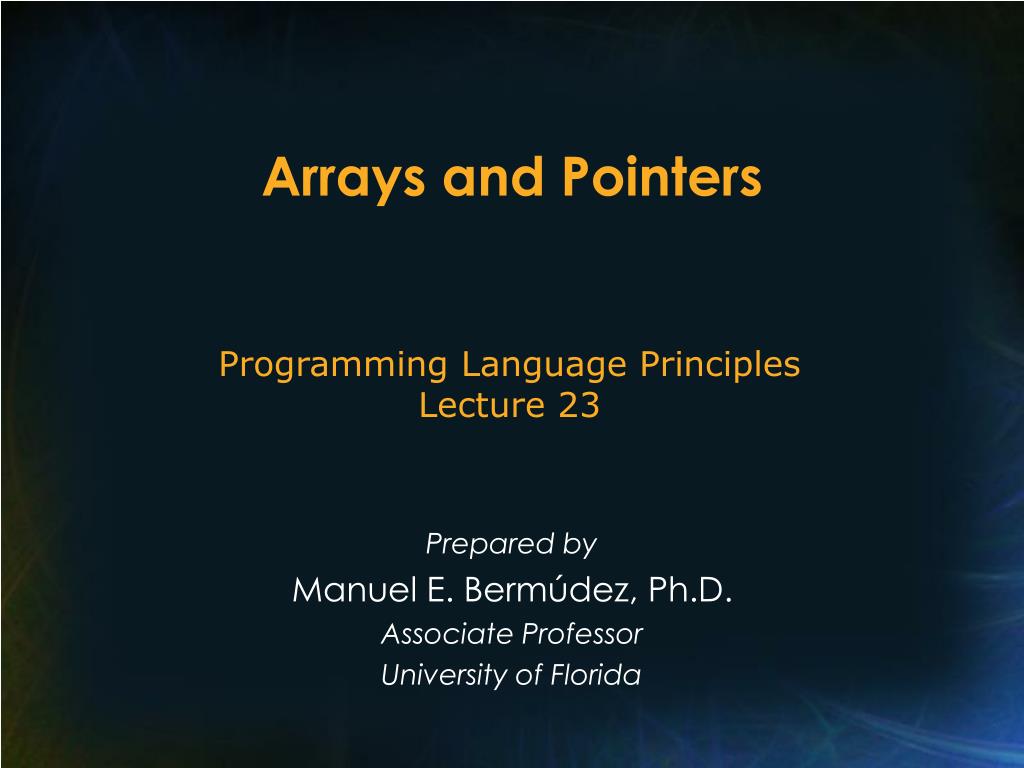 Arrays and Pointers

Programming Language Principles
Lecture 23

Prepared by
Manuel E. Bermúdez, Ph.D.
Associate Professor
University of Florida